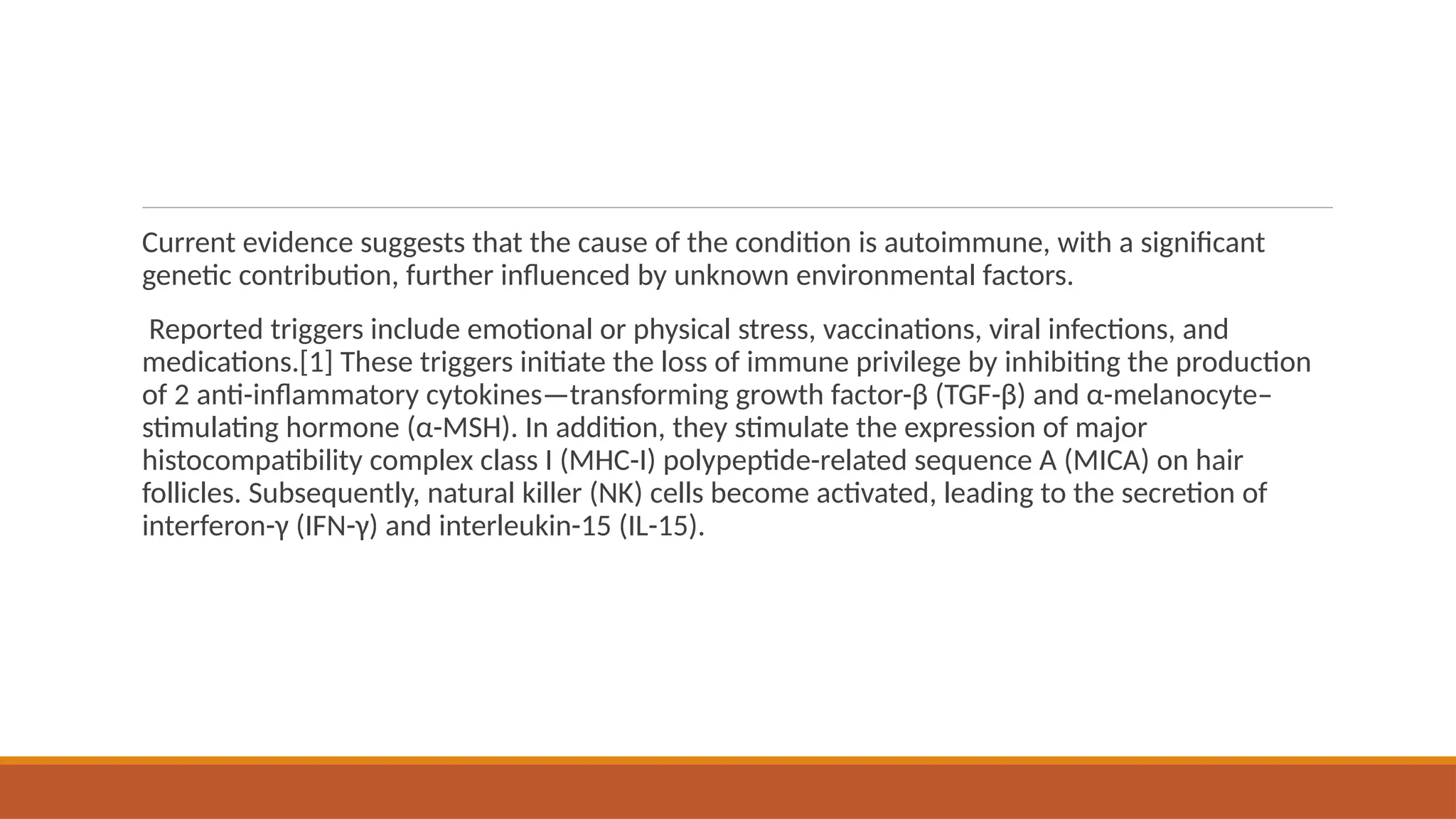 Current evidence suggests that the cause of the condition is autoimmune, with a significant genetic contribution, further influenced by unknown environmental factors.

Reported triggers include emotional or physical stress, vaccinations, viral infections, and medications.[1] These triggers initiate the loss of immune privilege by inhibiting the production of 2 anti-inflammatory cytokines—transforming growth factor-β (TGF-β) and α-melanocyte–stimulating hormone (α-MSH). In addition, they stimulate the expression of major histocompatibility complex class I (MHC-I) polypeptide-related sequence A (MICA) on hair follicles. Subsequently, natural killer (NK) cells become activated, leading to the secretion of interferon-γ (IFN-γ) and interleukin-15 (IL-15).